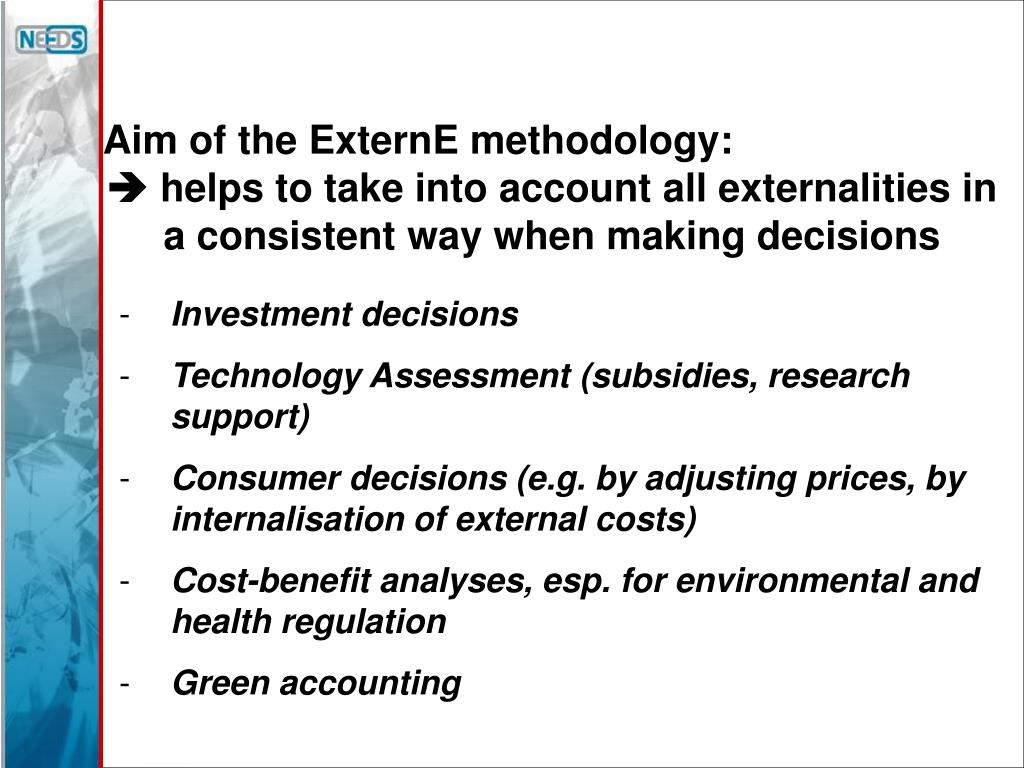 NEEDS

Aim of the ExternE methodology:
➔ helps to take into account all externalities in a consistent way when making decisions

- Investment decisions
- Technology Assessment (subsidies, research support)
- Consumer decisions (e.g. by adjusting prices, by internalisation of external costs)
- Cost-benefit analyses, esp. for environmental and health regulation
- Green accounting